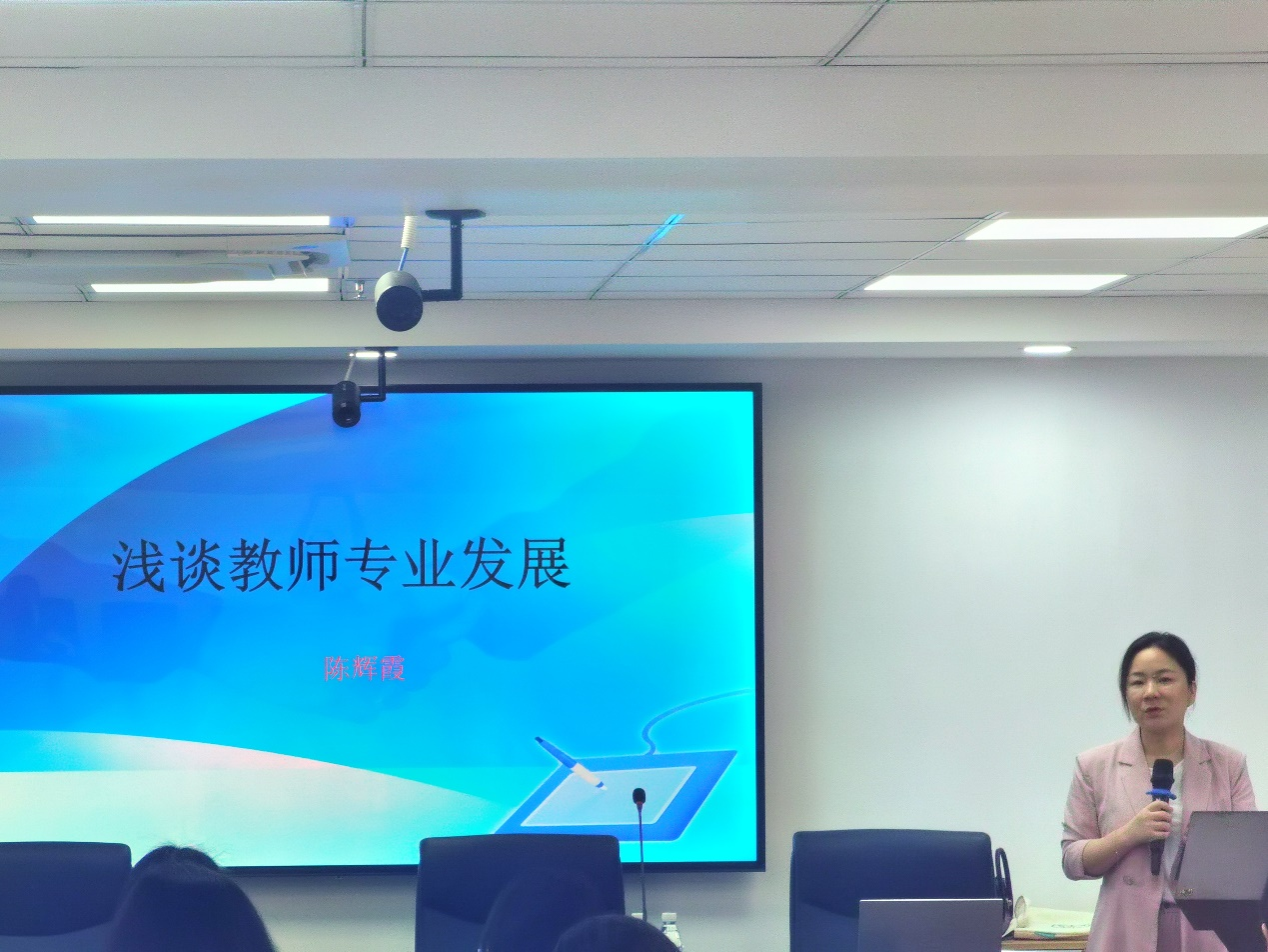 浅谈教师专业发展

陈辉霞